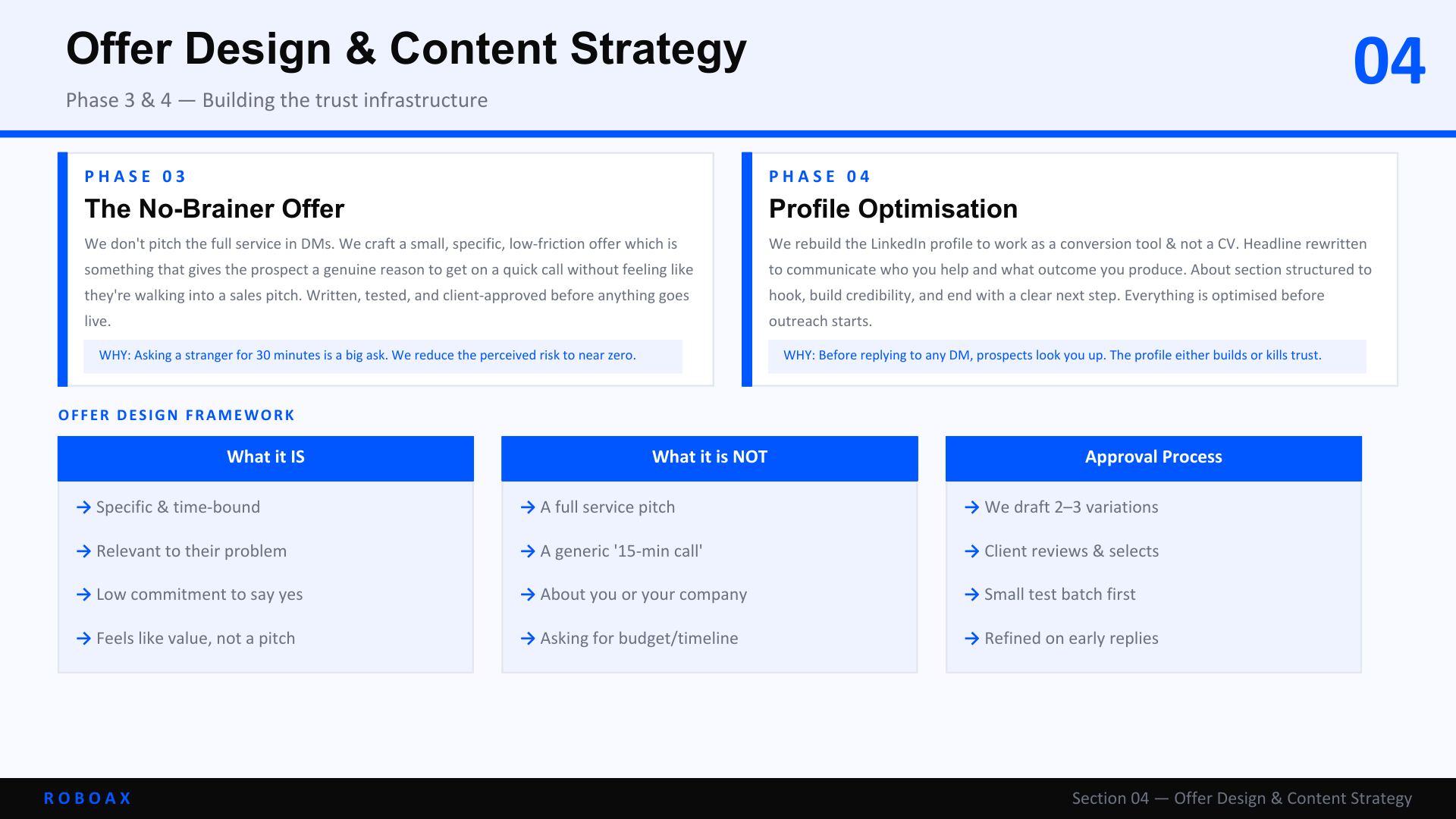 Offer Design & Content Strategy

04

Phase 3 & 4 — Building the trust infrastructure

PHASE 03

The No-Brainer Offer

We don't pitch the full service in DMs. We craft a small, specific, low-friction offer which is something that gives the prospect a genuine reason to get on a quick call without feeling like they're walking into a sales pitch. Written, tested, and client-approved before anything goes live.

WHY: Asking a stranger for 30 minutes is a big ask. We reduce the perceived risk to near zero.

PHASE 04

Profile Optimisation

We rebuild the LinkedIn profile to work as a conversion tool & not a CV. Headline rewritten to communicate who you help and what outcome you produce. About section structured to hook, build credibility, and end with a clear next step. Everything is optimised before outreach starts.

WHY: Before replying to any DM, prospects look you up. The profile either builds or kills trust.

OFFER DESIGN FRAMEWORK

What it IS

→ Specific & time-bound

→ Relevant to their problem

→ Low commitment to say yes

→ Feels like value, not a pitch

What it is NOT

→ A full service pitch

→ A generic '15-min call'

→ About you or your company

→ Asking for budget/timeline

Approval Process

→ We draft 2–3 variations

→ Client reviews & selects

→ Small test batch first

→ Refined on early replies

ROBOAX

Section 04 — Offer Design & Content Strategy